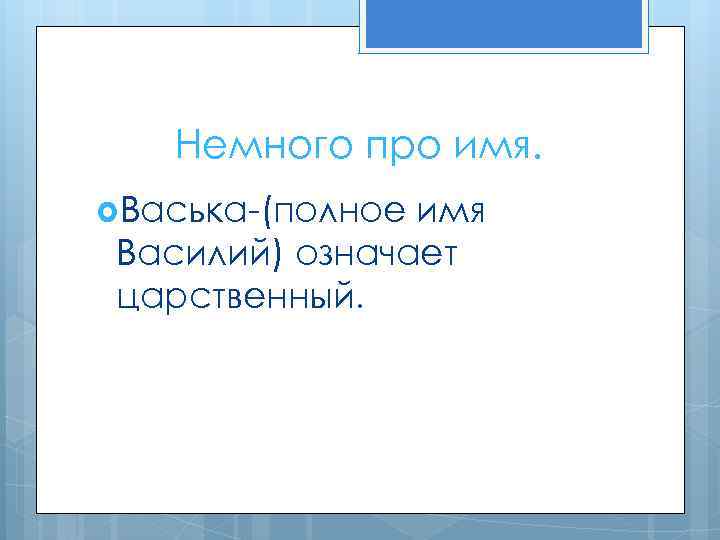 Немного про имя.

Васька-(полное имя Василий) означает царственный.